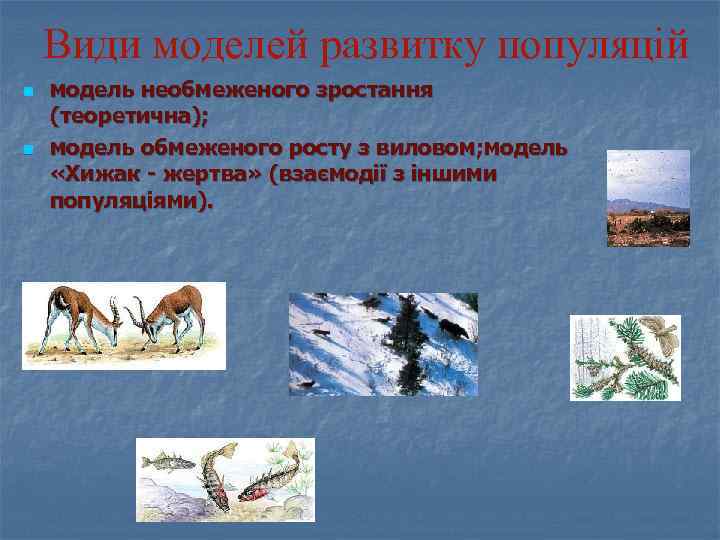 Види моделей развитку популяцій

модель необмеженого зростання (теоретична);

модель обмеженого росту з виловом;модель «Хижак - жертва» (взаємодії з іншими популяціями).